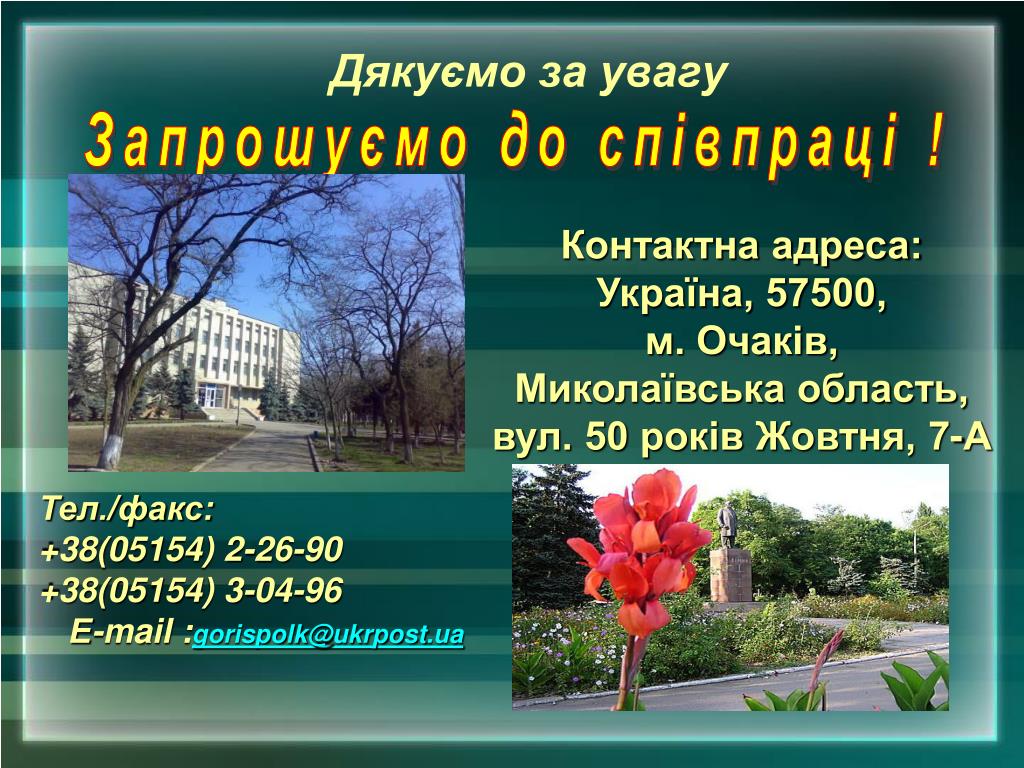 Дякуємо за увагу

Запрошуємо до співпраці !

Контактна адреса:
Україна, 57500,
м. Очаків,
Миколаївська область,
вул. 50 років Жовтня, 7-А

Тел./факс:
+38(05154) 2-26-90
+38(05154) 3-04-96
E-mail :gorispolk@ukrpost.ua